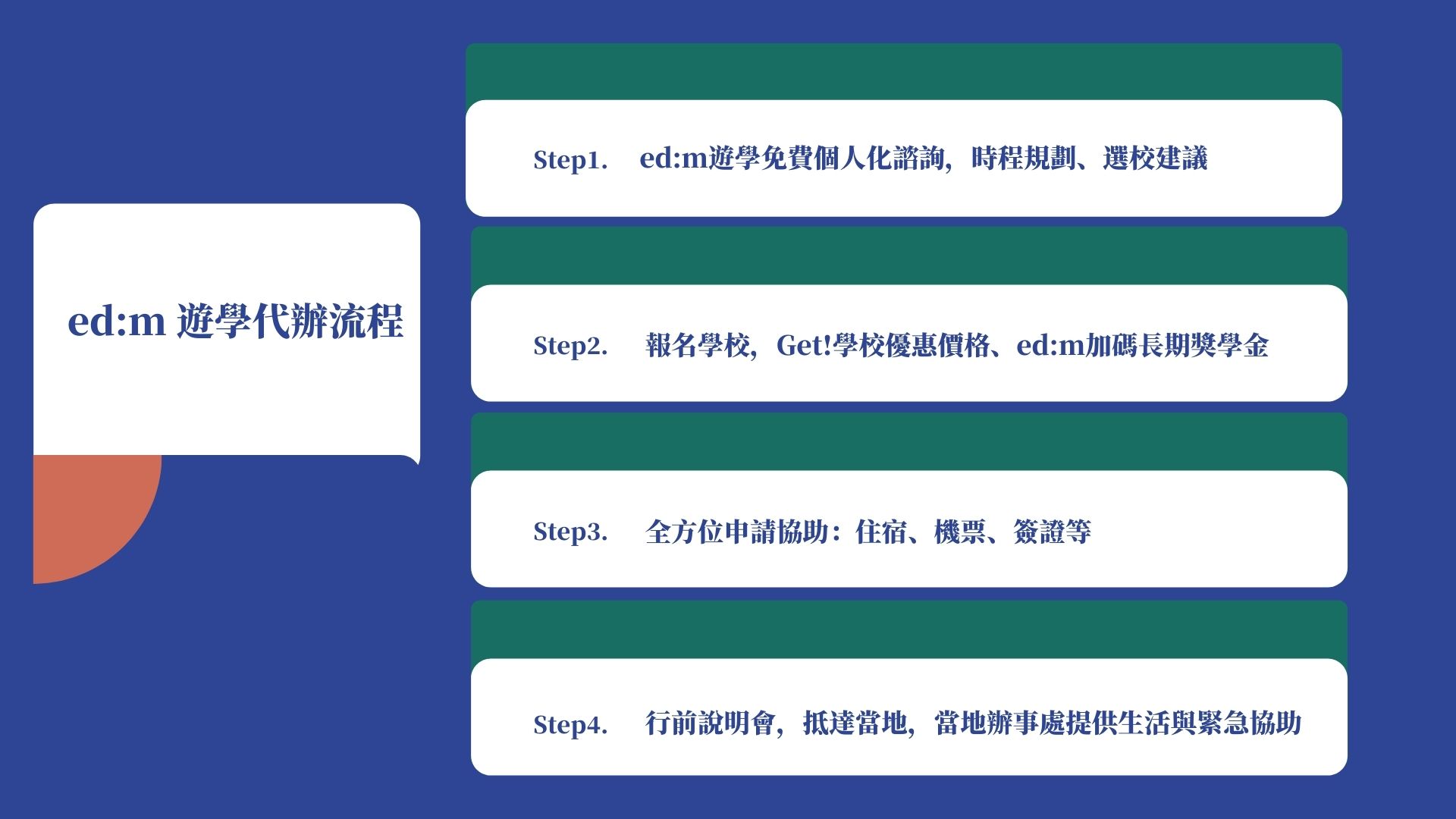 ed:m 遊學代辦流程

Step1. ed:m遊學免費個人化諮詢，時程規劃、選校建議

Step2. 報名學校，Get!學校優惠價格、ed:m加碼長期獎學金

Step3. 全方位申請協助：住宿、機票、簽證等

Step4. 行前說明會，抵達當地，當地辦事處提供生活與緊急協助